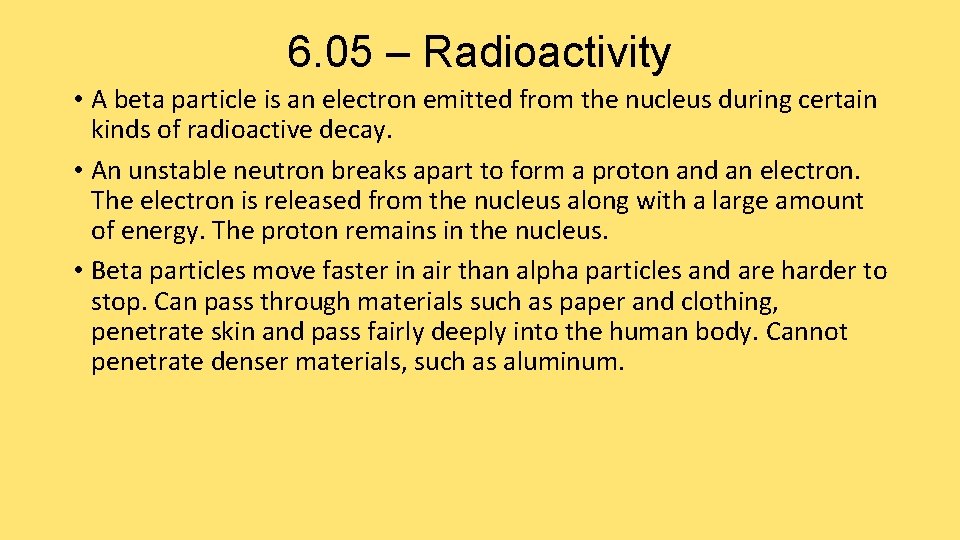 6.05 – Radioactivity

• A beta particle is an electron emitted from the nucleus during certain kinds of radioactive decay.

• An unstable neutron breaks apart to form a proton and an electron. The electron is released from the nucleus along with a large amount of energy. The proton remains in the nucleus.

• Beta particles move faster in air than alpha particles and are harder to stop. Can pass through materials such as paper and clothing, penetrate skin and pass fairly deeply into the human body. Cannot penetrate denser materials, such as aluminum.